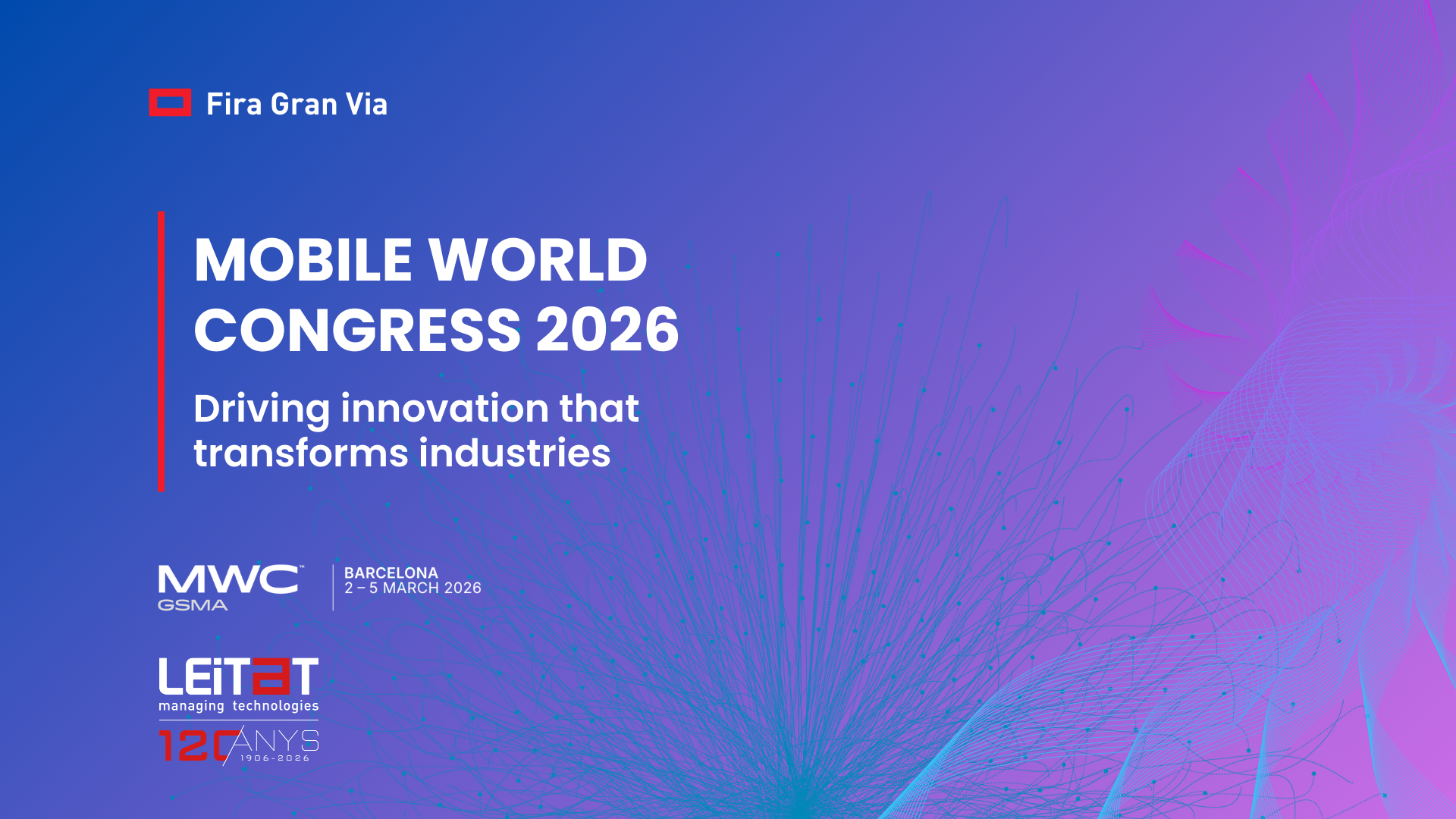 Fira Gran Via

MOBILE WORLD CONGRESS 2026

Driving innovation that transforms industries

MWC™ GSMA

BARCELONA
2 – 5 MARCH 2026

LEITAT
managing technologies

120 ANYS
1906-2026